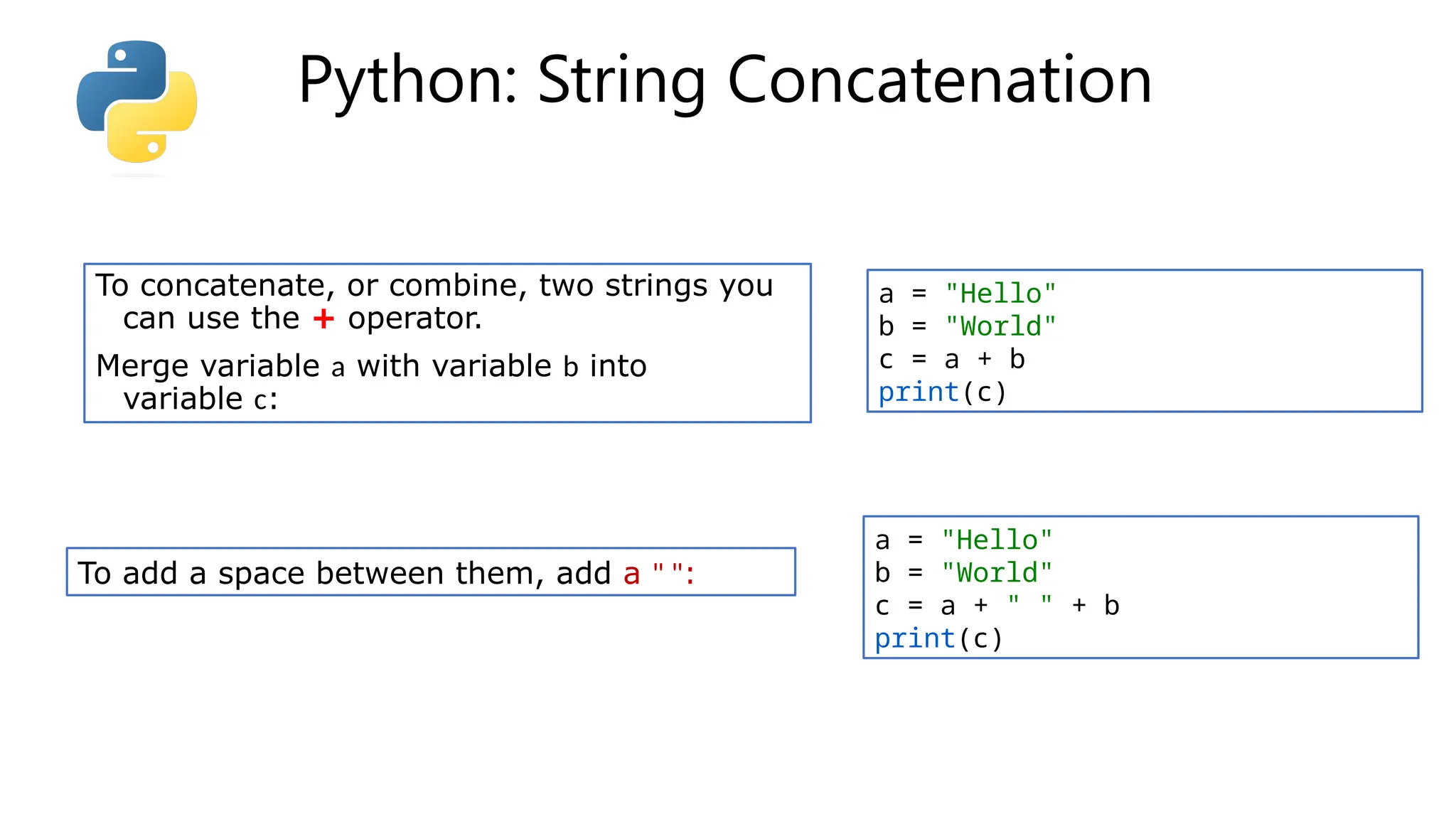 Python: String Concatenation

To concatenate, or combine, two strings you can use the + operator.

Merge variable a with variable b into variable c:

a = "Hello"
b = "World"
c = a + b
print(c)

To add a space between them, add a " ":

a = "Hello"
b = "World"
c = a + " " + b
print(c)